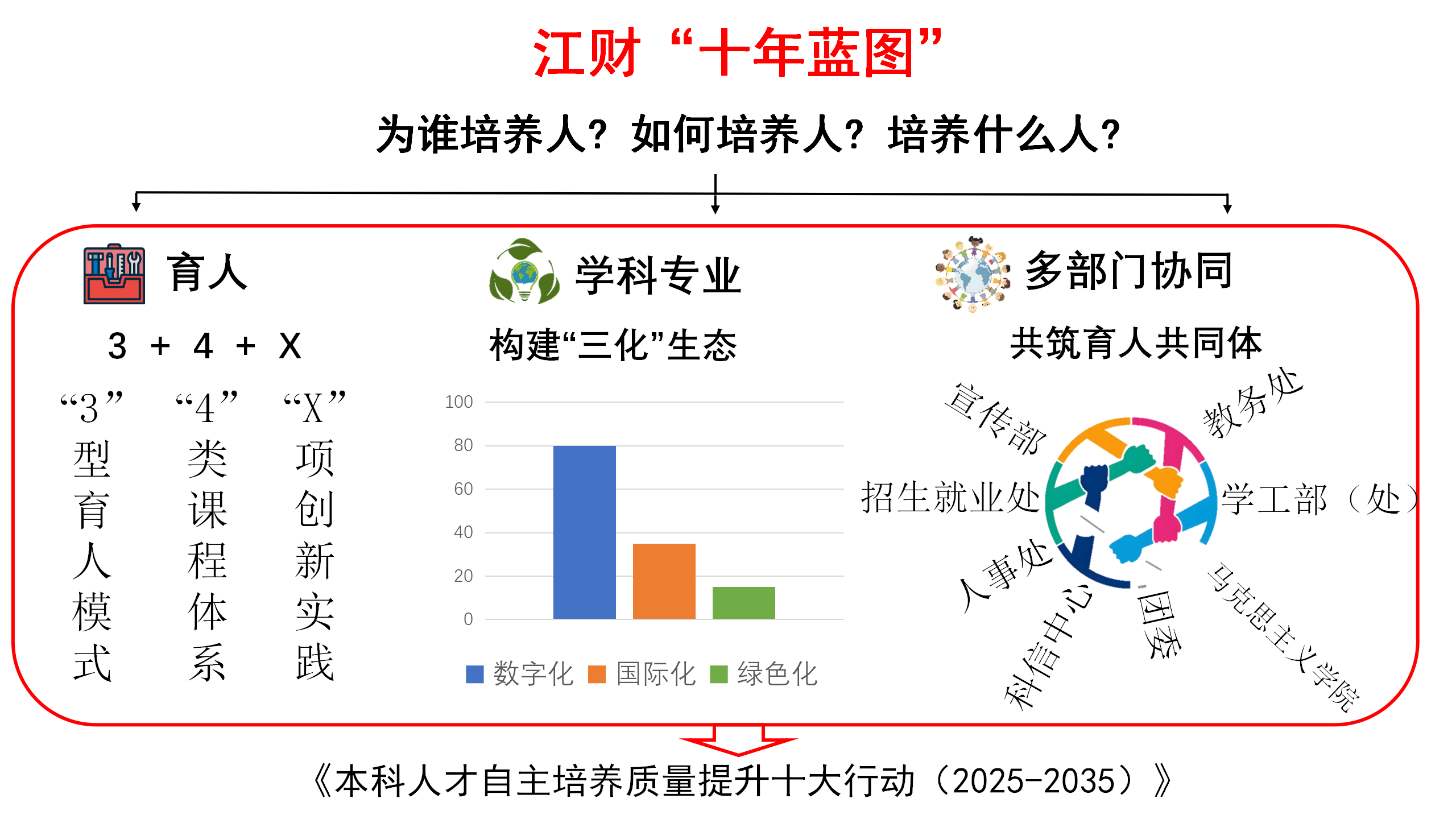 江财“十年蓝图”

为谁培养人？如何培养人？培养什么人？

育人

3 + 4 + X

“3”型育人模式

“4”类课程体系

“X”项创新实践

学科专业

构建“三化”生态

100
80
60
40
20
0

数字化 国际化 绿色化

多部门协同

共筑育人共同体

宣传部
教务处
招生就业处
学工部（处）
人事处
科信中心
团委
马克思主义学院

《本科人才自主培养质量提升十大行动（2025-2035）》